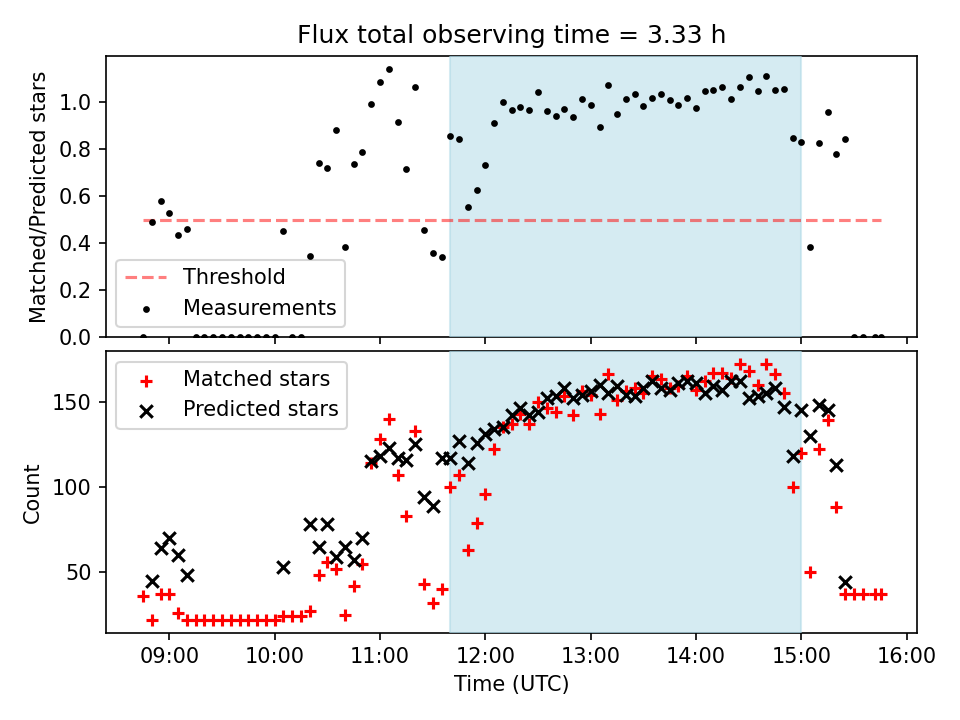 Flux total observing time = 3.33 h

Matched/Predicted stars

1.0
0.8
0.6
0.4
0.2
0.0

Threshold
Measurements

Matched stars
Predicted stars

Count

150
100
50

09:00
10:00
11:00
12:00
13:00
14:00
15:00
16:00

Time (UTC)